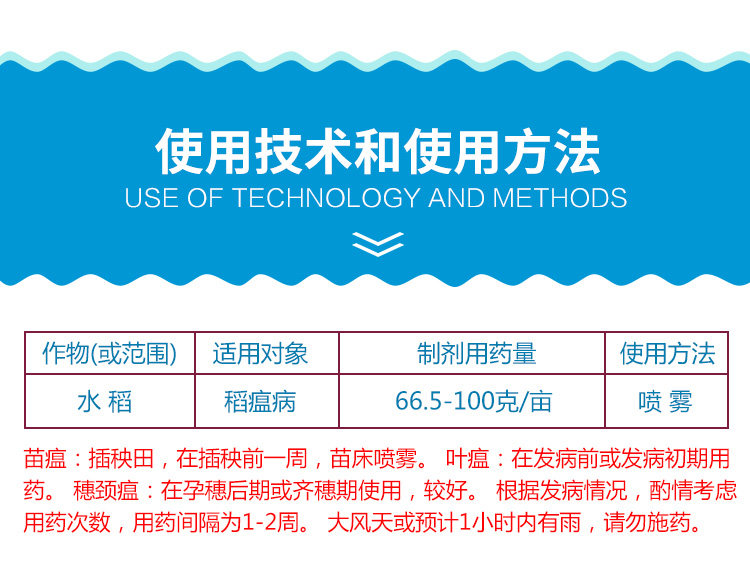 使用技术和使用方法
USE OF TECHNOLOGY AND METHODS

| 作物(或范围) | 适用对象 | 制剂用药量 | 使用方法 |
|---|---|---|---|
| 水 稻 | 稻瘟病 | 66.5-100克/亩 | 喷 雾 |

苗瘟：插秧田，在插秧前一周，苗床喷雾。 叶瘟：在发病前或发病初期用药。 穗颈瘟：在孕穗后期或齐穗期使用，较好。 根据发病情况，酌情考虑用药次数，用药间隔为1-2周。 大风天或预计1小时内有雨，请勿施药。